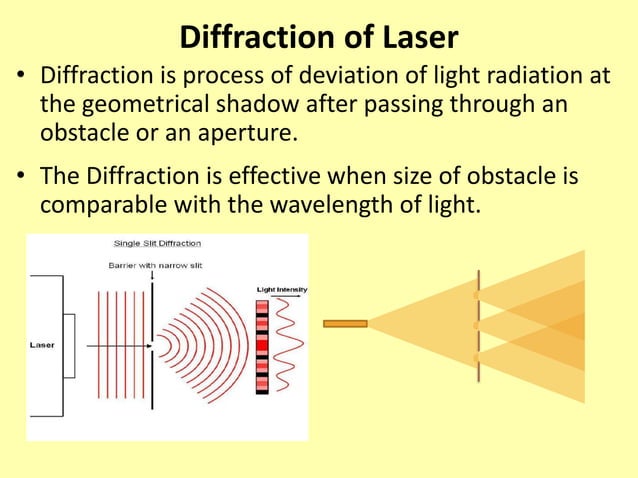 Diffraction of Laser

• Diffraction is process of deviation of light radiation at the geometrical shadow after passing through an obstacle or an aperture.

• The Diffraction is effective when size of obstacle is comparable with the wavelength of light.

Single Slit Diffraction

Barrier with narrow slit

Light Intensity

Laser